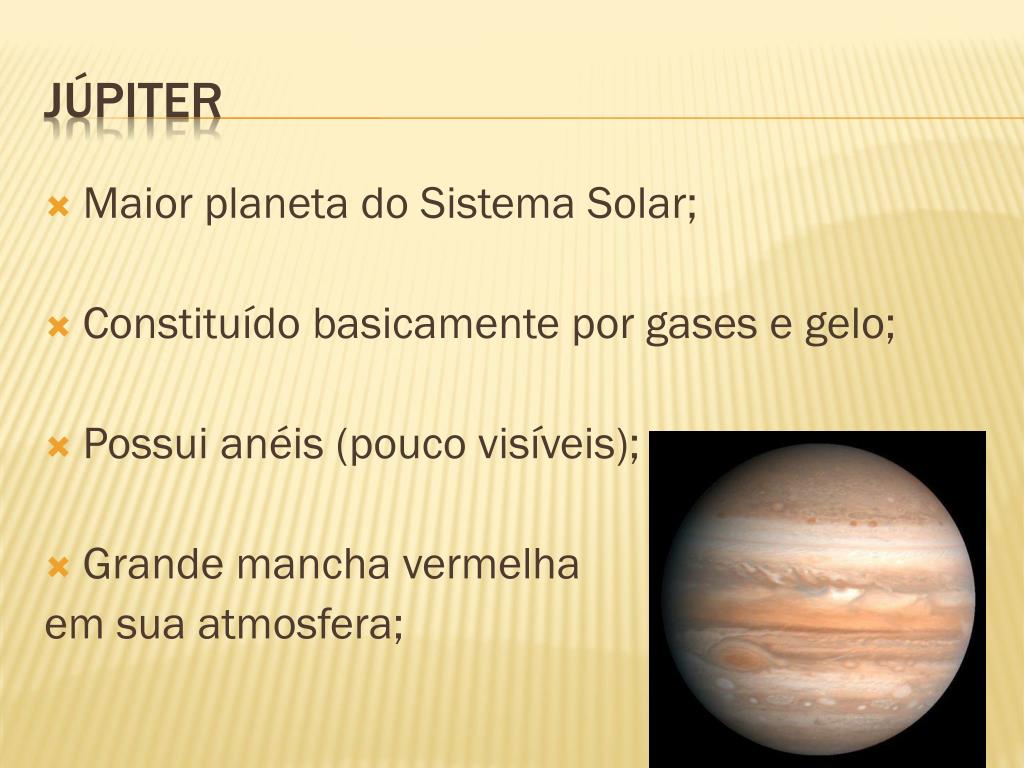 JÚPITER

Maior planeta do Sistema Solar;

Constituído basicamente por gases e gelo;

Possui anéis (pouco visíveis);

Grande mancha vermelha em sua atmosfera;